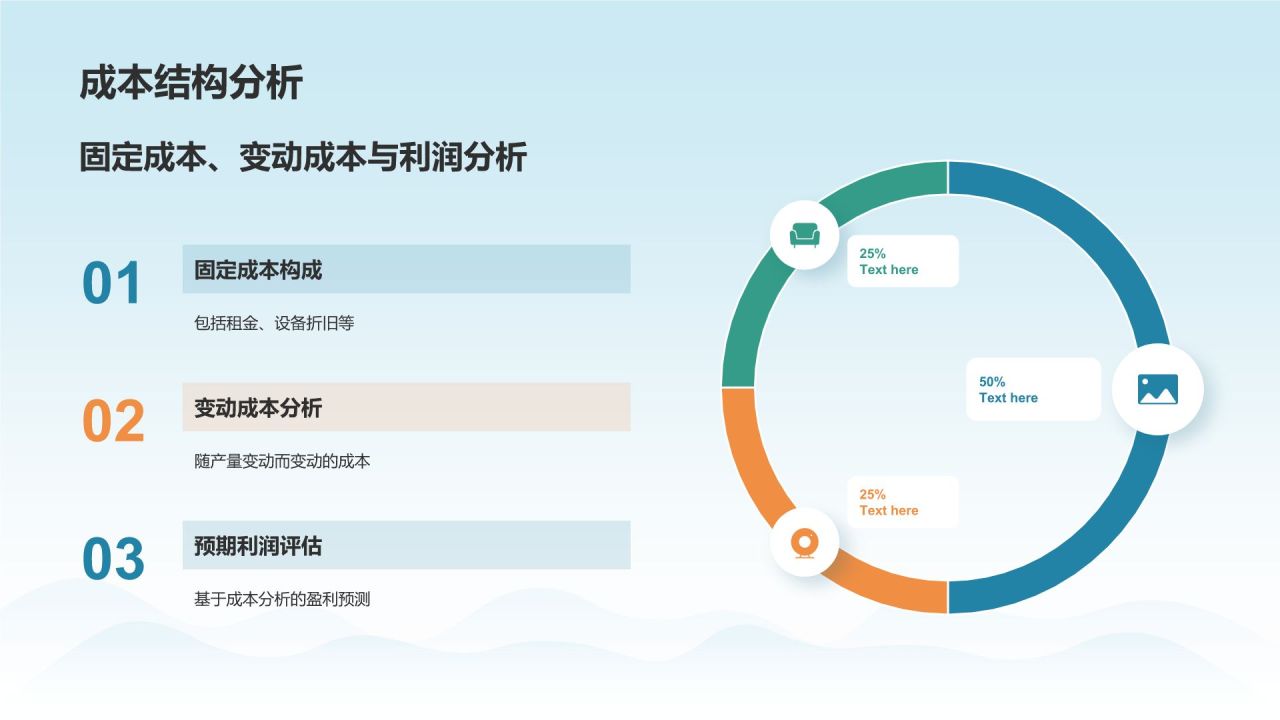 成本结构分析

固定成本、变动成本与利润分析

01

固定成本构成

包括租金、设备折旧等

02

变动成本分析

随产量变动而变动的成本

03

预期利润评估

基于成本分析的盈利预测

25%
Text here

50%
Text here

25%
Text here